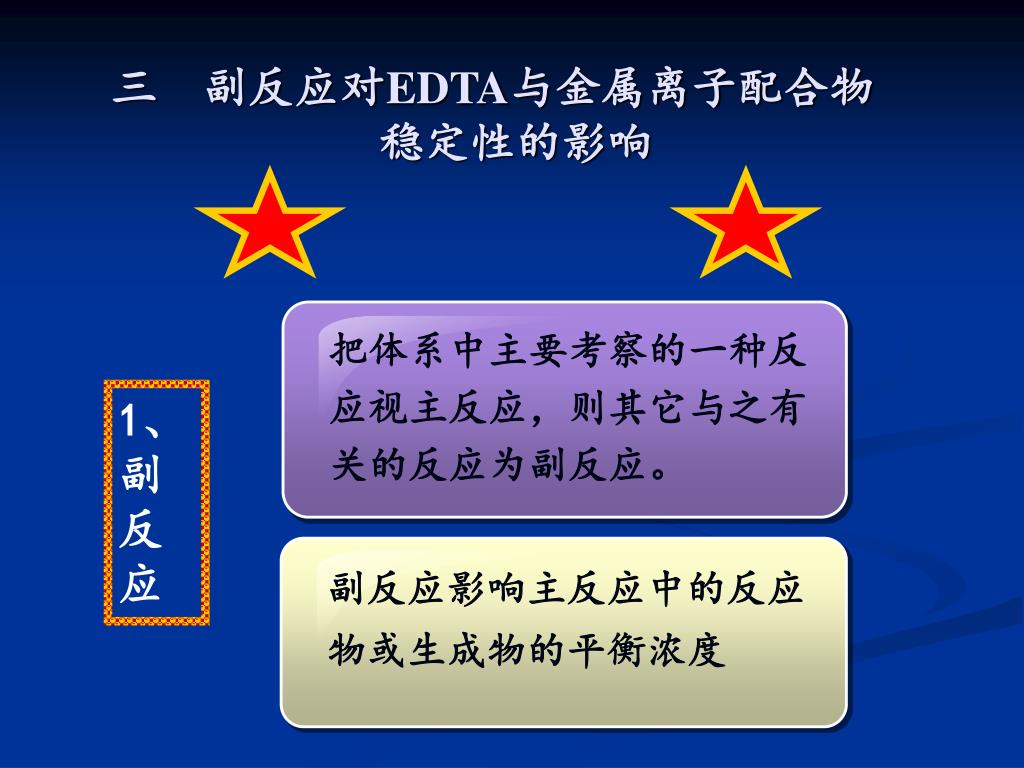 三　副反应对EDTA与金属离子配合物稳定性的影响

1、副反应

把体系中主要考察的一种反应视主反应，则其它与之有关的反应为副反应。

副反应影响主反应中的反应物或生成物的平衡浓度